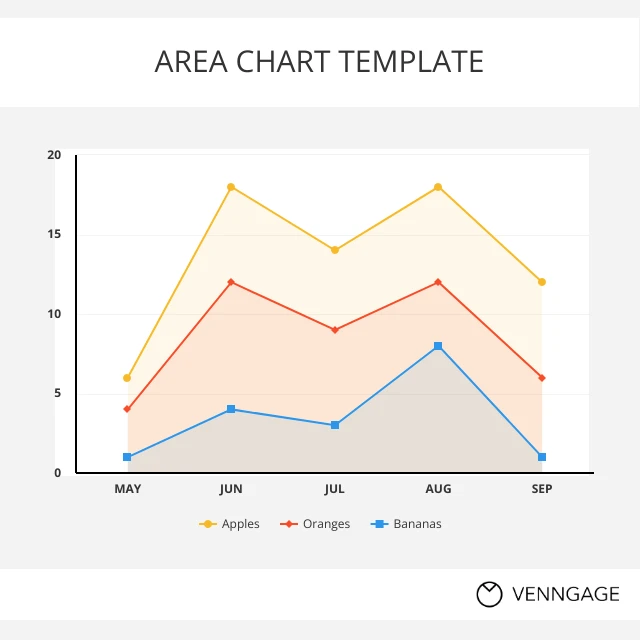 AREA CHART TEMPLATE

20
15
10
5
0

MAY
JUN
JUL
AUG
SEP

Apples
Oranges
Bananas

VENNGAGE